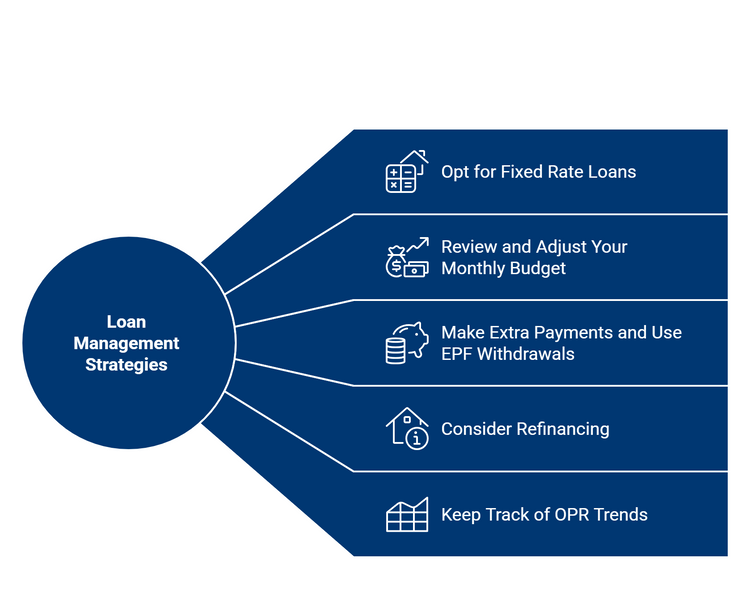 Loan Management Strategies

Opt for Fixed Rate Loans

Review and Adjust Your Monthly Budget

Make Extra Payments and Use EPF Withdrawals

Consider Refinancing

Keep Track of OPR Trends